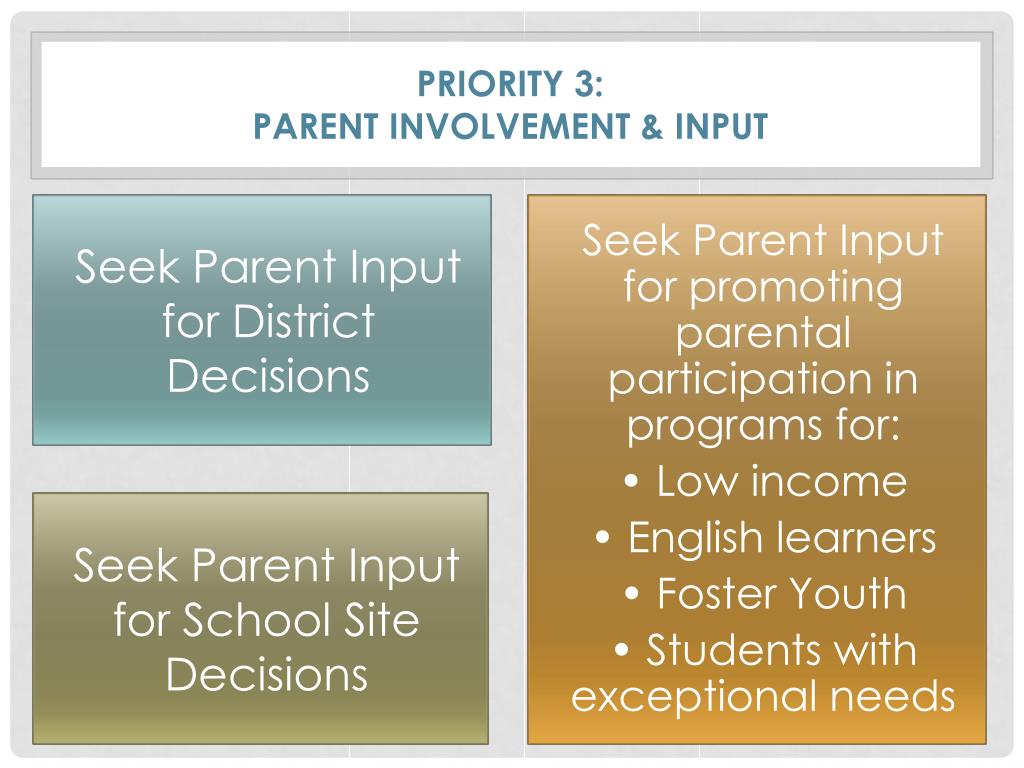 PRIORITY 3:
PARENT INVOLVEMENT & INPUT

Seek Parent Input for District Decisions

Seek Parent Input for School Site Decisions

Seek Parent Input for promoting parental participation in programs for:
• Low income
• English learners
• Foster Youth
• Students with exceptional needs